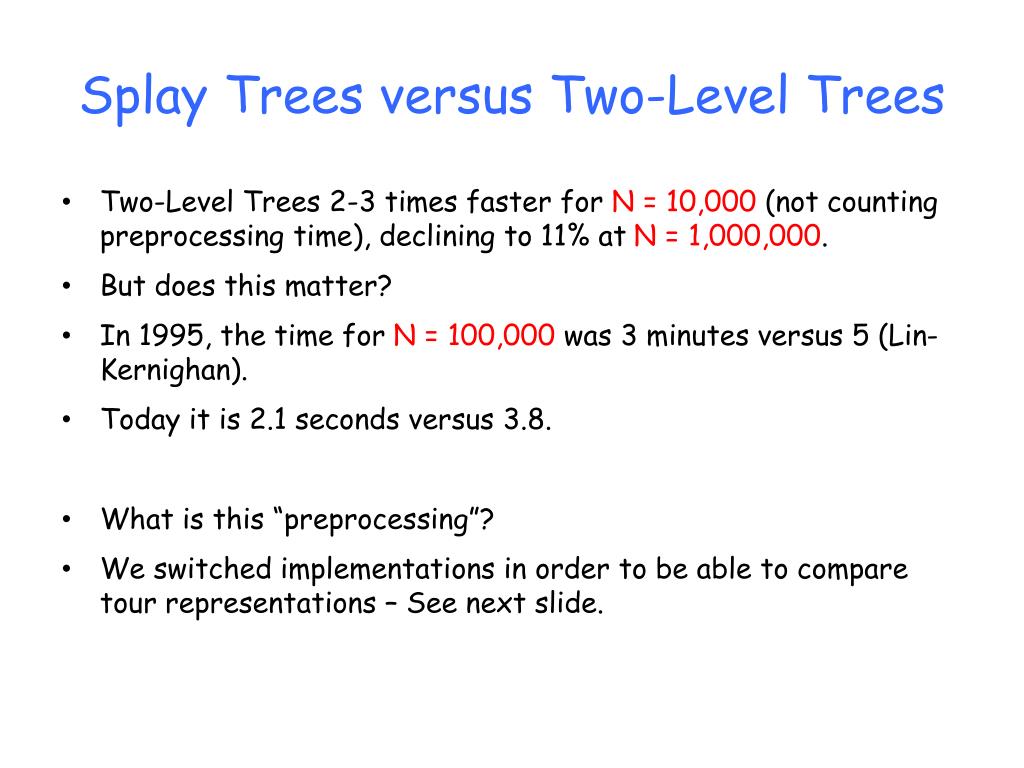 Splay Trees versus Two-Level Trees

• Two-Level Trees 2-3 times faster for N = 10,000 (not counting preprocessing time), declining to 11% at N = 1,000,000.

• But does this matter?

• In 1995, the time for N = 100,000 was 3 minutes versus 5 (Lin-Kernighan).

• Today it is 2.1 seconds versus 3.8.

• What is this “preprocessing”?

• We switched implementations in order to be able to compare tour representations – See next slide.